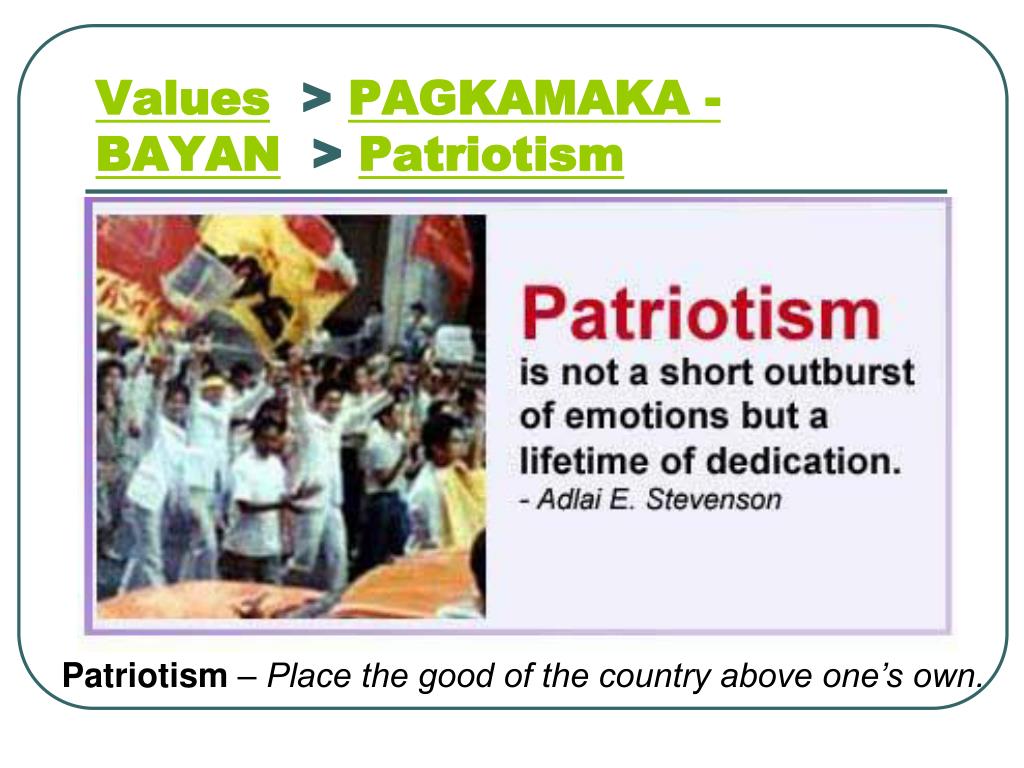 Values > PAGKAMAKA - BAYAN > Patriotism

Patriotism
is not a short outburst of emotions but a lifetime of dedication.
- Adlai E. Stevenson

Patriotism – Place the good of the country above one's own.